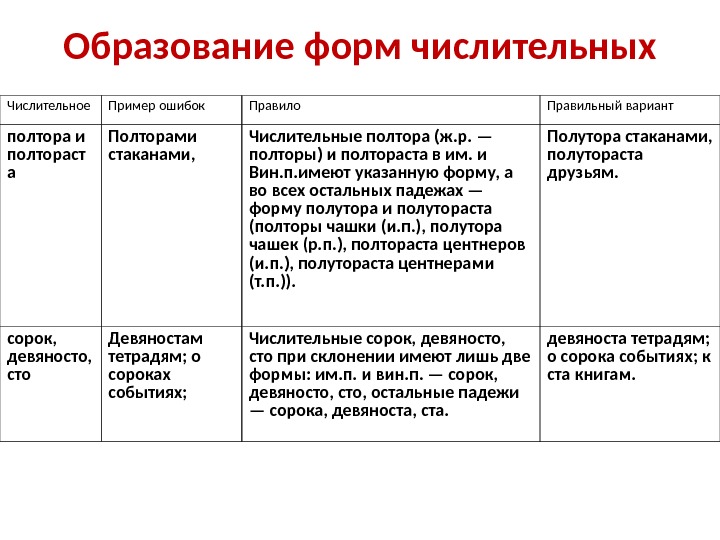 Образование форм числительных

| Числительное | Пример ошибок | Правило | Правильный вариант |
|---|---|---|---|
| полтора и полтораста | Полторами стаканами, | Числительные полтора (ж.р. — полторы) и полтораста в им. и Вин.п.имеют указанную форму, а во всех остальных падежах — форму полутора и полутораста (полторы чашки (и.п.), полутора чашек (р.п.), полтораста центнеров (и.п.), полутораста центнерами (т.п.)). | Полутора стаканами, полутораста друзьям. |
| сорок, девяносто, сто | Девяностам тетрадям; о сороках событиях; | Числительные сорок, девяносто, сто при склонении имеют лишь две формы: им.п. и вин.п. — сорок, девяносто, сто, остальные падежи — сорока, девяноста, ста. | девяноста тетрадям; о сорока событиях; к ста книгам. |